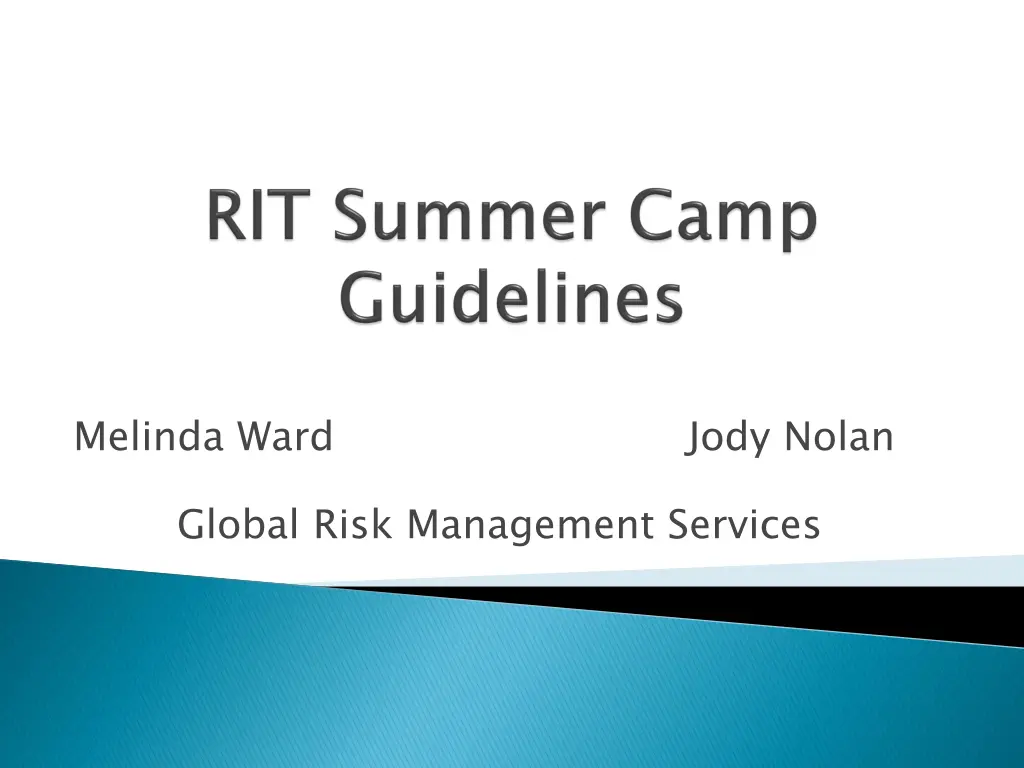 RIT Summer Camp Guidelines

Melinda Ward

Jody Nolan

Global Risk Management Services